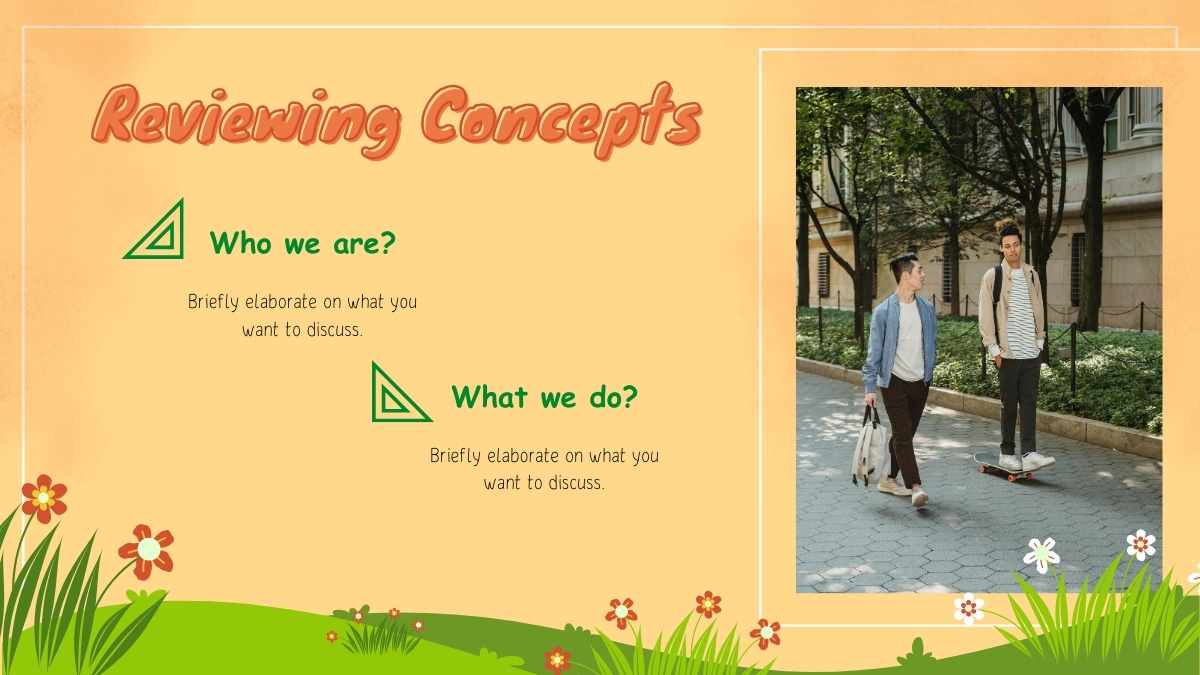 Reviewing Concepts

Who we are?

Briefly elaborate on what you want to discuss.

What we do?

Briefly elaborate on what you want to discuss.